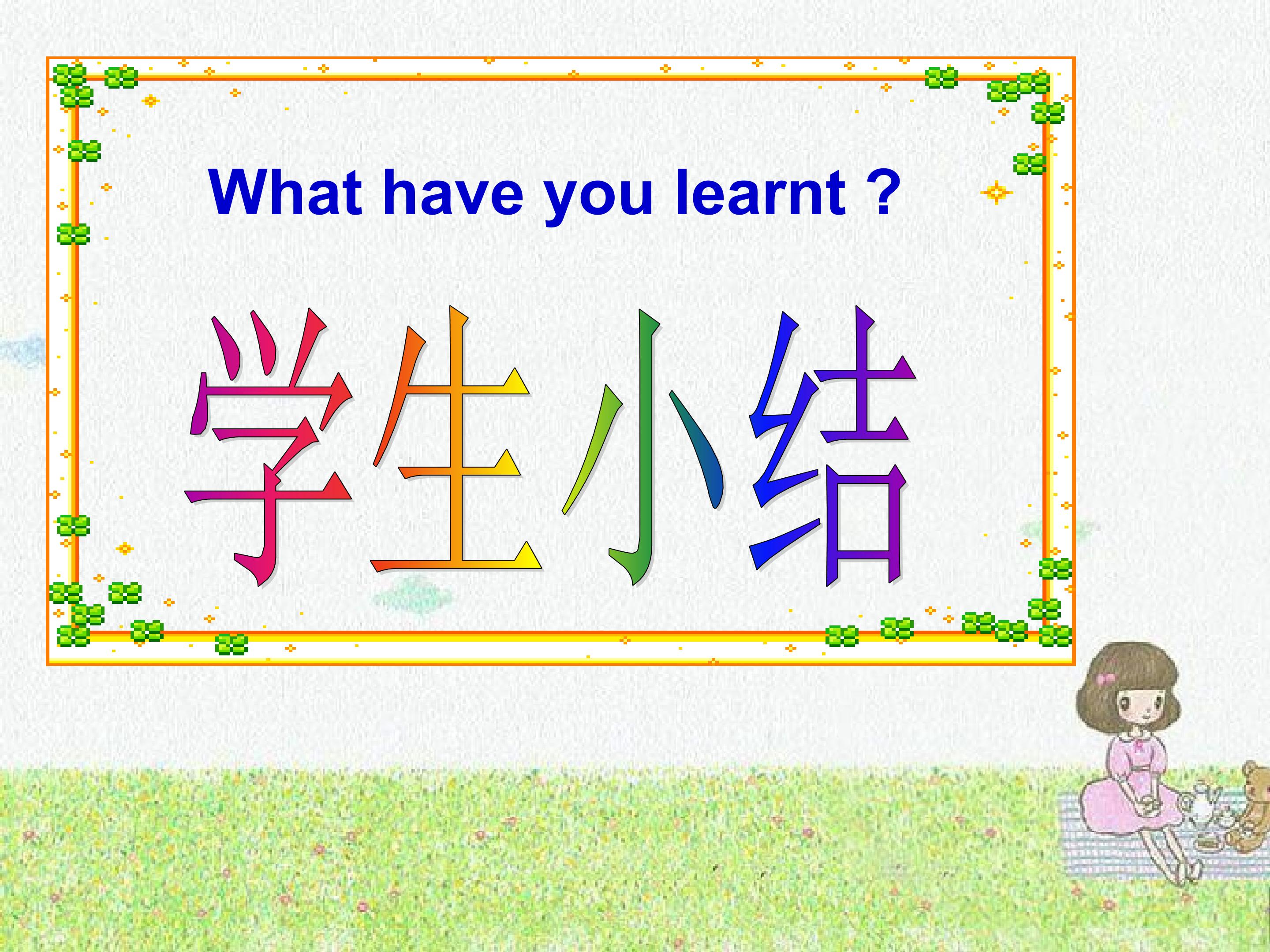 What have you learnt ?

学生小结